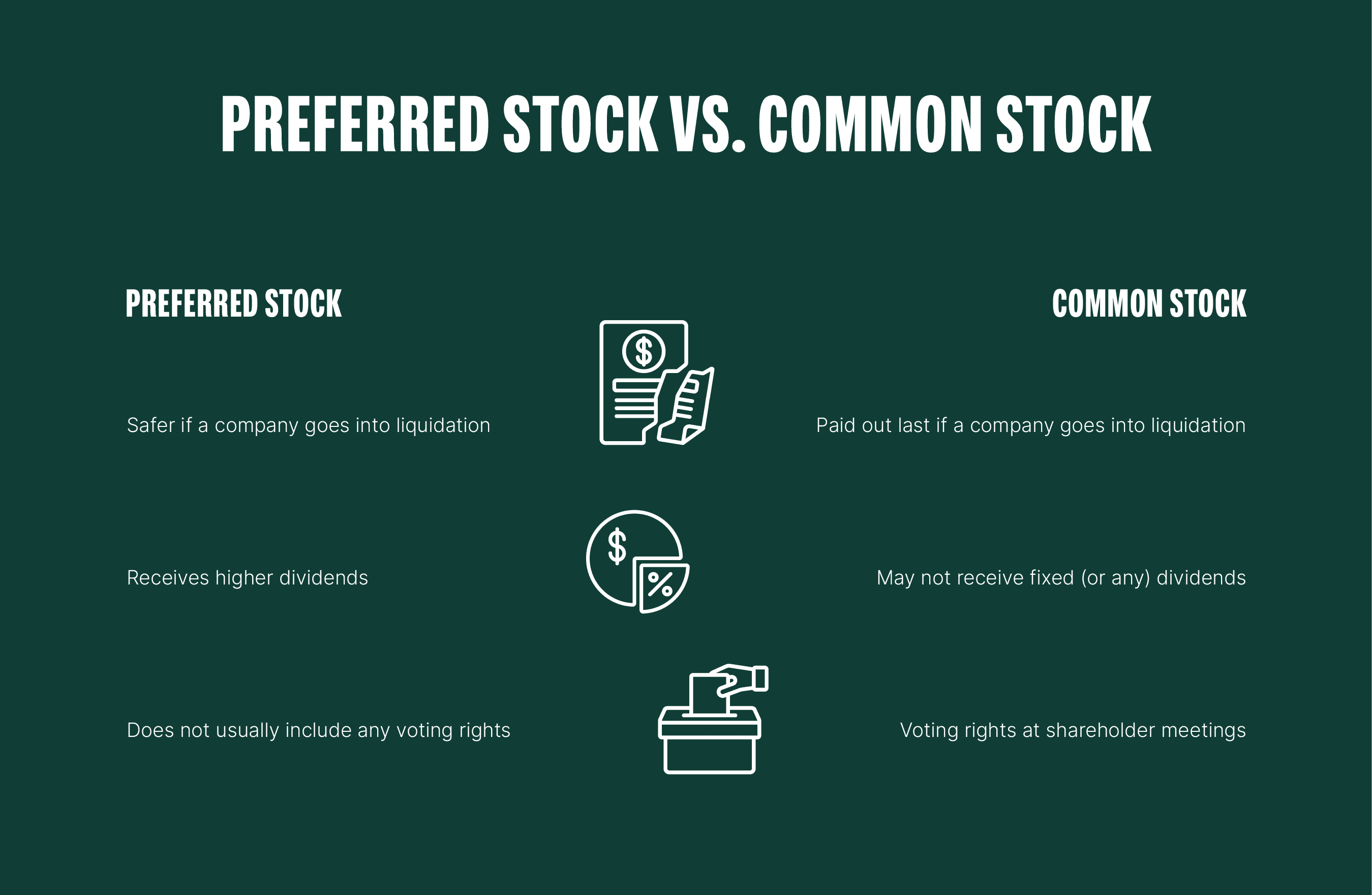 PREFERRED STOCK VS. COMMON STOCK

PREFERRED STOCK

Safer if a company goes into liquidation

Receives higher dividends

Does not usually include any voting rights

COMMON STOCK

Paid out last if a company goes into liquidation

May not receive fixed (or any) dividends

Voting rights at shareholder meetings